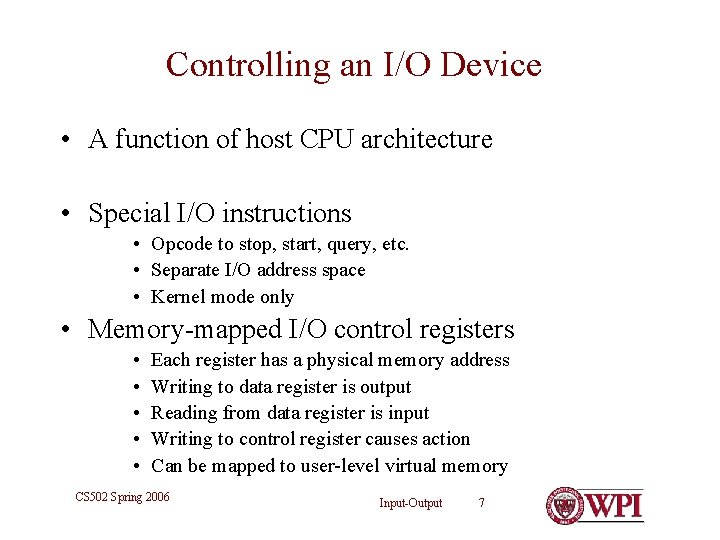 Controlling an I/O Device

• A function of host CPU architecture

• Special I/O instructions
  • Opcode to stop, start, query, etc.
  • Separate I/O address space
  • Kernel mode only

• Memory-mapped I/O control registers
  • Each register has a physical memory address
  • Writing to data register is output
  • Reading from data register is input
  • Writing to control register causes action
  • Can be mapped to user-level virtual memory

CS502 Spring 2006

Input-Output 7

WPI